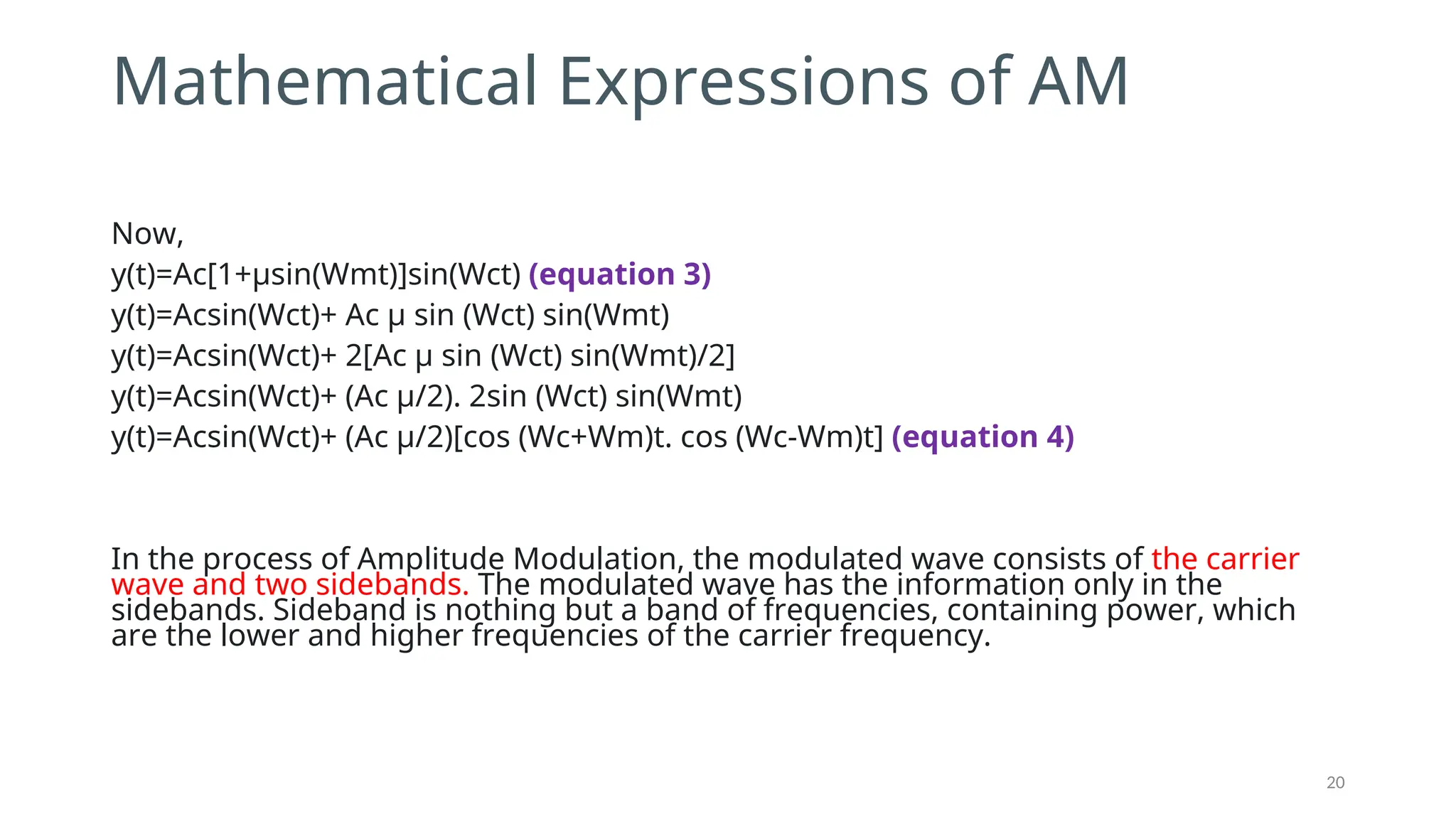 Mathematical Expressions of AM

Now,
y(t)=Ac[1+μsin(Wmt)]sin(Wct) (equation 3)
y(t)=Acsin(Wct)+ Ac μ sin (Wct) sin(Wmt)
y(t)=Acsin(Wct)+ 2[Ac μ sin (Wct) sin(Wmt)/2]
y(t)=Acsin(Wct)+ (Ac μ/2). 2sin (Wct) sin(Wmt)
y(t)=Acsin(Wct)+ (Ac μ/2)[cos (Wc+Wm)t. cos (Wc-Wm)t] (equation 4)

In the process of Amplitude Modulation, the modulated wave consists of the carrier wave and two sidebands. The modulated wave has the information only in the sidebands. Sideband is nothing but a band of frequencies, containing power, which are the lower and higher frequencies of the carrier frequency.

20